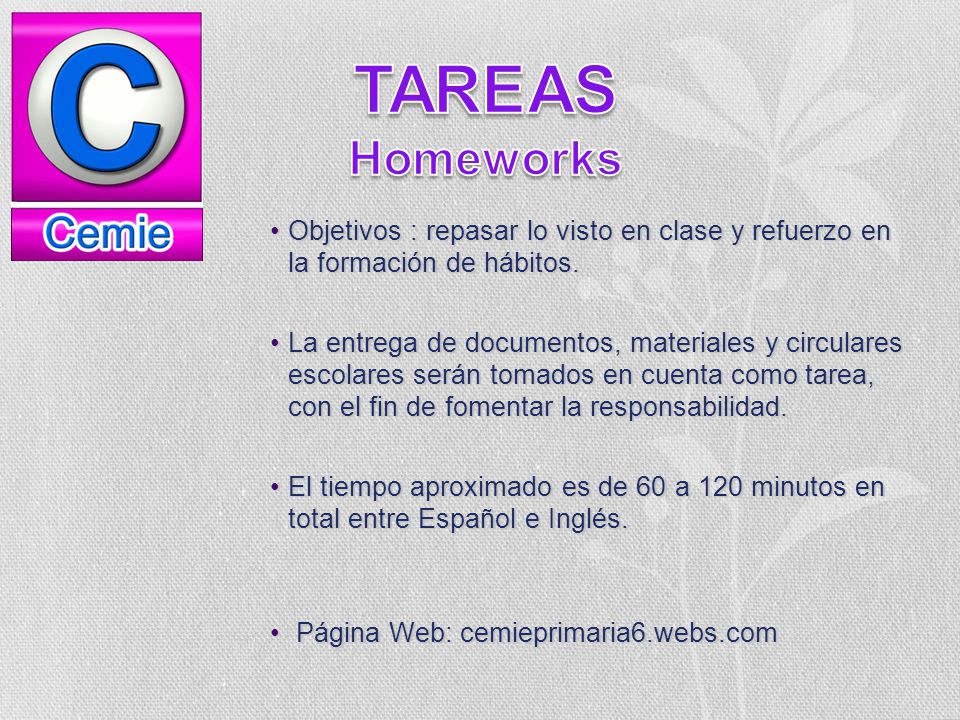 C
Cemie

TAREAS
Homeworks

• Objetivos : repasar lo visto en clase y refuerzo en la formación de hábitos.

• La entrega de documentos, materiales y circulares escolares serán tomados en cuenta como tarea, con el fin de fomentar la responsabilidad.

• El tiempo aproximado es de 60 a 120 minutos en total entre Español e Inglés.

• Página Web: cemieprimaria6.webs.com